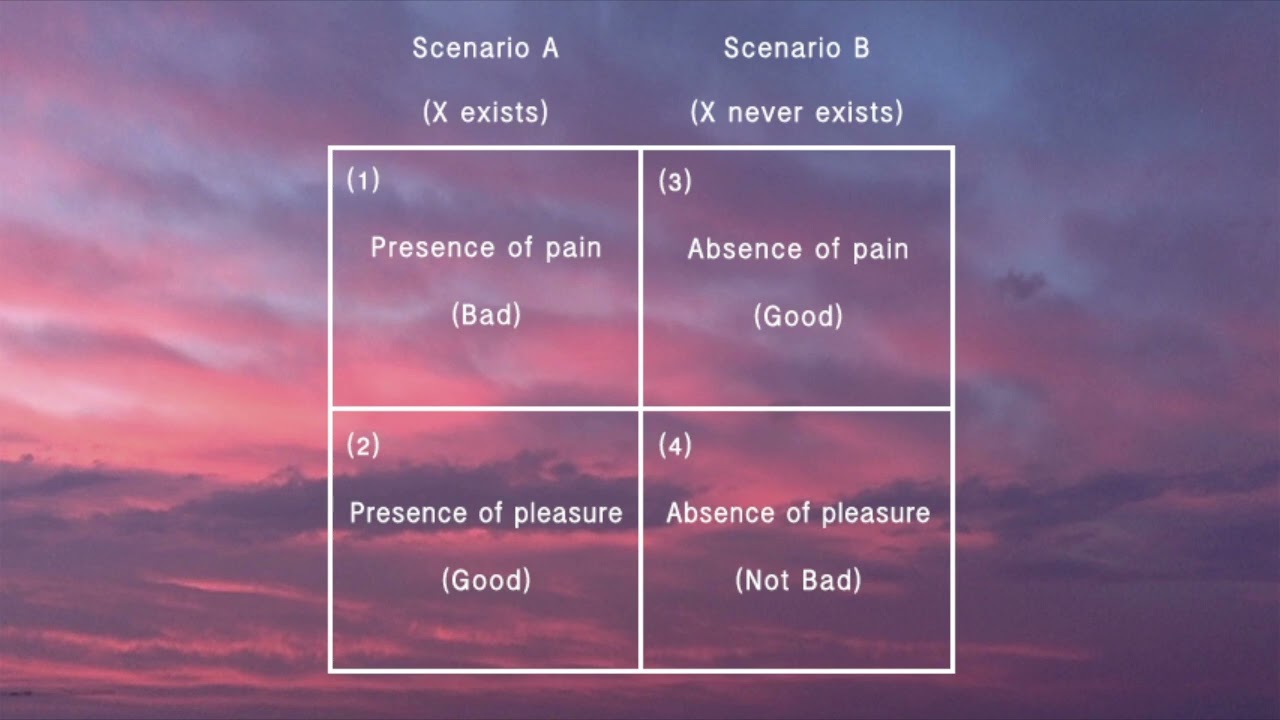 | Scenario A (X exists) | Scenario B (X never exists) |
|---|---|
| (1) Presence of pain (Bad) | (3) Absence of pain (Good) |
| (2) Presence of pleasure (Good) | (4) Absence of pleasure (Not Bad) |